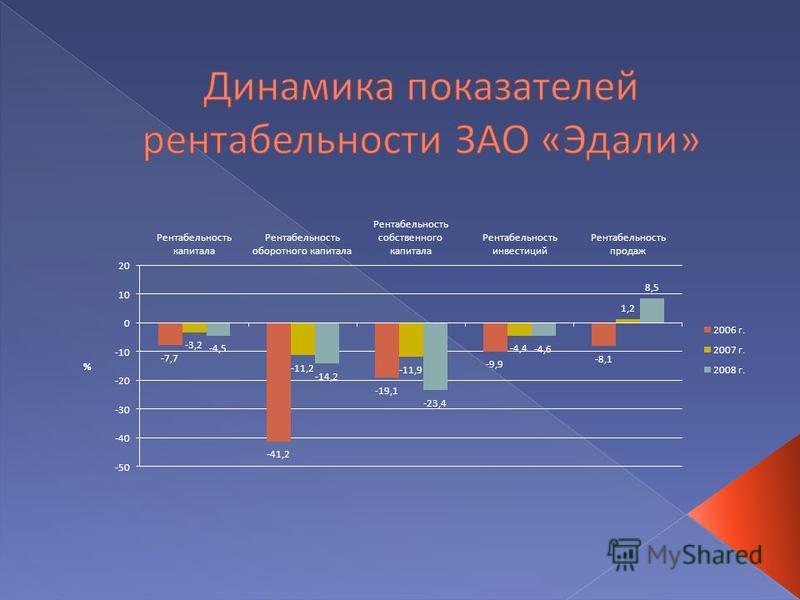 Динамика показателей рентабельности ЗАО «Эдали»

Рентабельность капитала

Рентабельность оборотного капитала

Рентабельность собственного капитала

Рентабельность инвестиций

Рентабельность продаж

20
10
0
-10
-20
-30
-40
-50

%

-7,7
-3,2
-4,5
-41,2
-11,2
-14,2
-19,1
-11,9
-23,4
-9,9
-4,4
-4,6
-8,1
1,2
8,5

2006 г.
2007 г.
2008 г.

MyShared